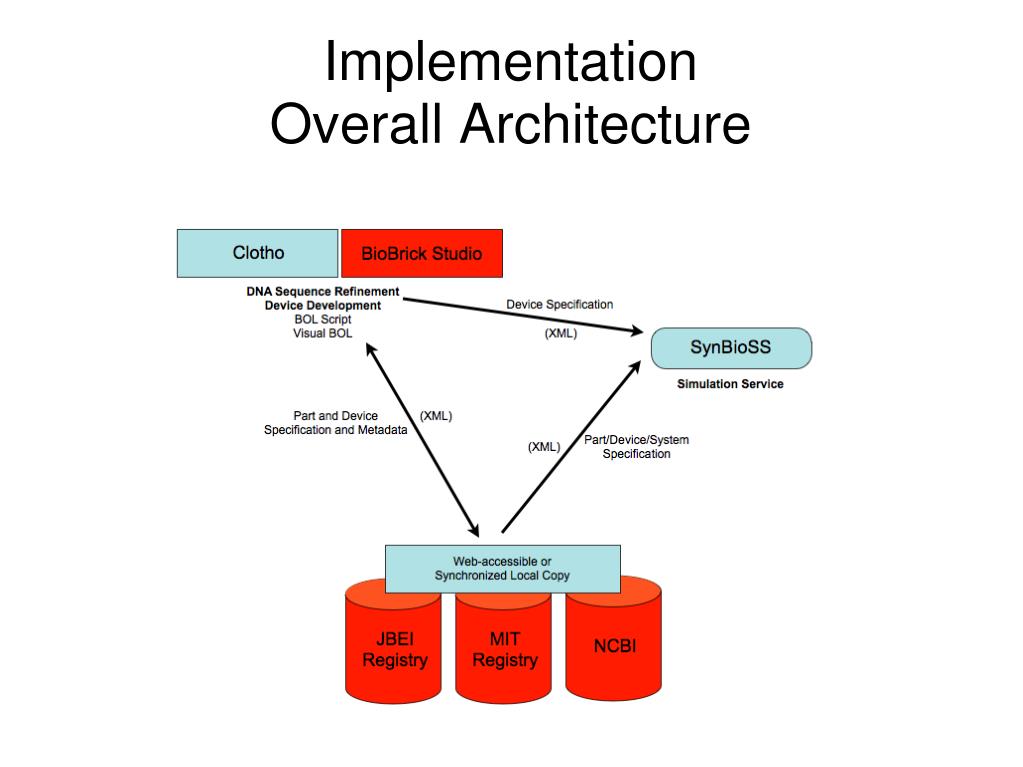 Implementation
Overall Architecture

Clotho

BioBrick Studio

DNA Sequence Refinement
Device Development
BOL Script
Visual BOL

Device Specification

(XML)

SynBioSS

Simulation Service

Part and Device
Specification and Metadata

(XML)

(XML)

Part/Device/System
Specification

Web-accessible or
Synchronized Local Copy

JBEI
Registry

MIT
Registry

NCBI